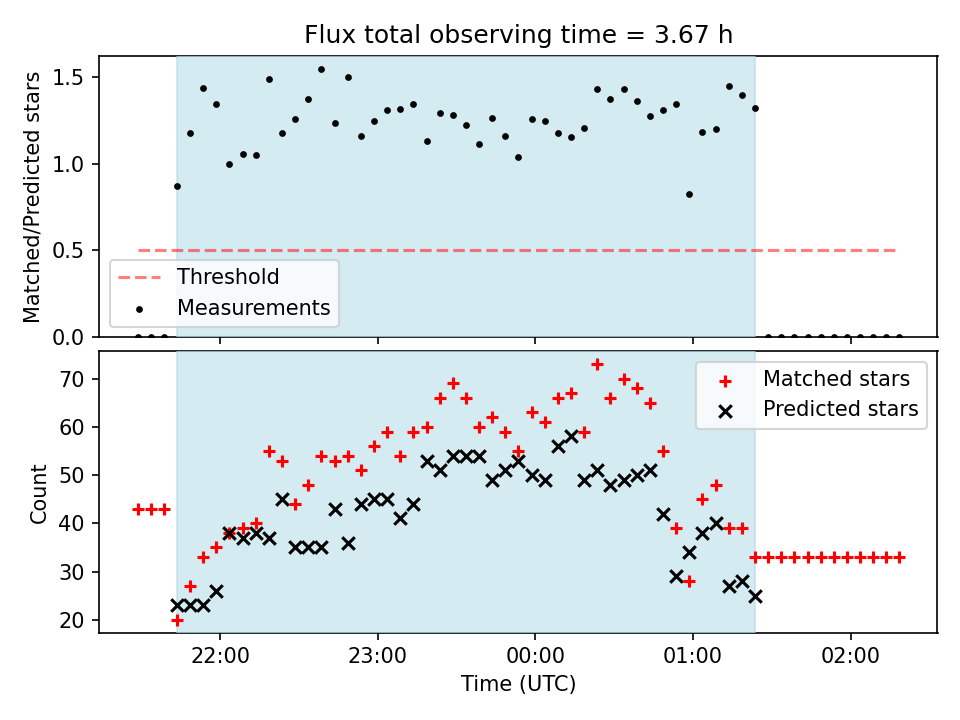 Flux total observing time = 3.67 h

Matched/Predicted stars

1.5
1.0
0.5
0.0

Threshold
Measurements

Count

70
60
50
40
30
20

Matched stars
Predicted stars

22:00
23:00
00:00
01:00
02:00

Time (UTC)